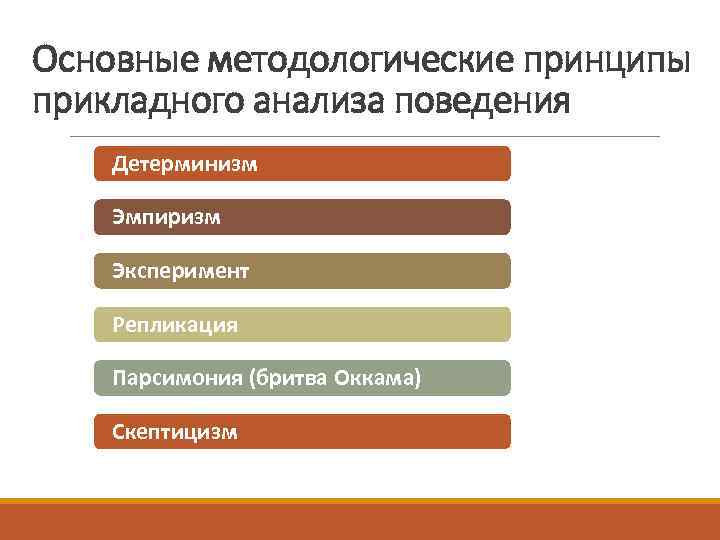 Основные методологические принципы прикладного анализа поведения

Детерминизм

Эмпиризм

Эксперимент

Репликация

Парсимония (бритва Оккама)

Скептицизм